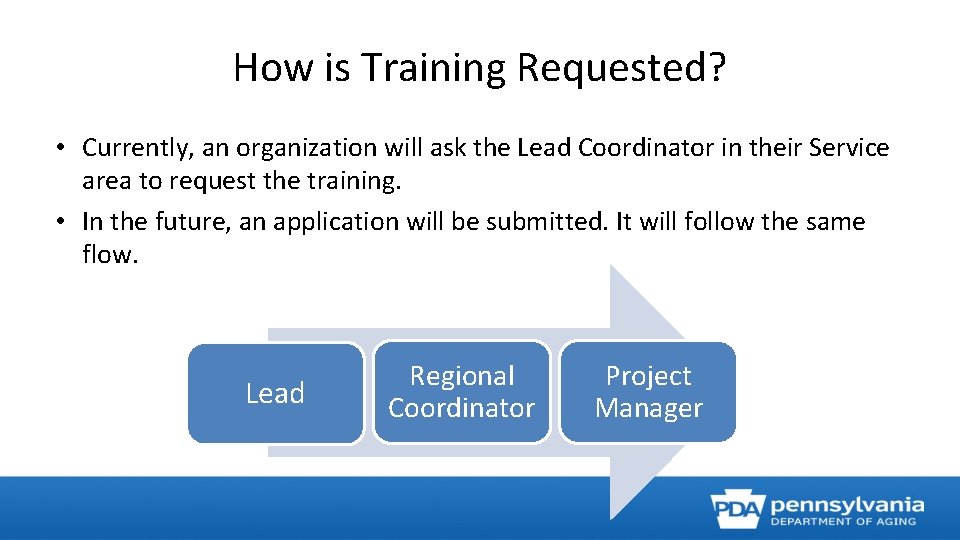 How is Training Requested?

• Currently, an organization will ask the Lead Coordinator in their Service area to request the training.
• In the future, an application will be submitted. It will follow the same flow.

Lead

Regional Coordinator

Project Manager

PDA pennsylvania
DEPARTMENT OF AGING